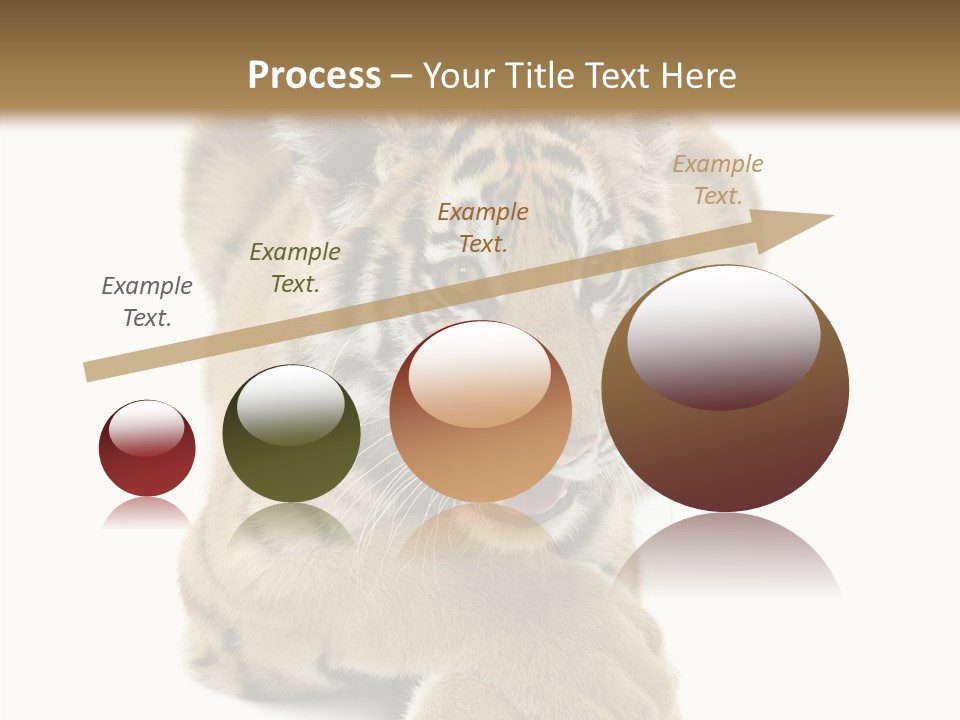 Process – Your Title Text Here

Example Text.

Example Text.

Example Text.

Example Text.